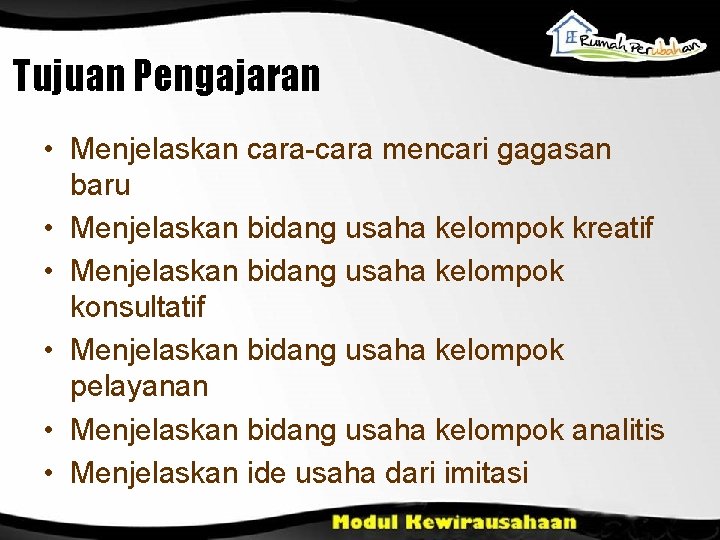 Rumah Perubahan

Tujuan Pengajaran

• Menjelaskan cara-cara mencari gagasan baru
• Menjelaskan bidang usaha kelompok kreatif
• Menjelaskan bidang usaha kelompok konsultatif
• Menjelaskan bidang usaha kelompok pelayanan
• Menjelaskan bidang usaha kelompok analitis
• Menjelaskan ide usaha dari imitasi

Modul Kewirausahaan